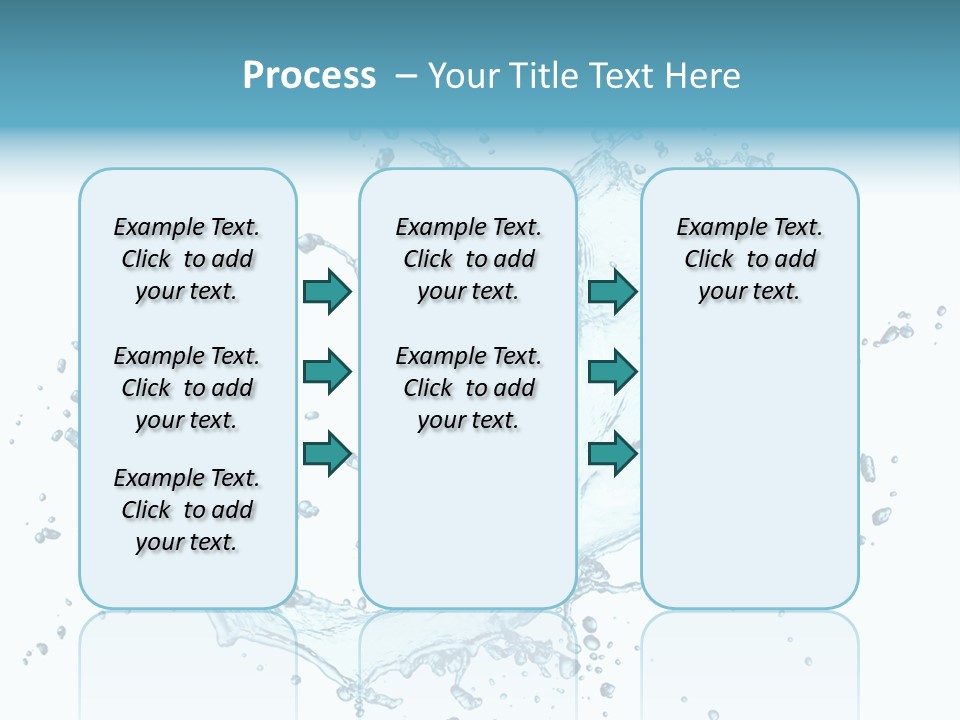 Process – Your Title Text Here

Example Text. Click to add your text.

Example Text. Click to add your text.

Example Text. Click to add your text.

Example Text. Click to add your text.

Example Text. Click to add your text.

Example Text. Click to add your text.